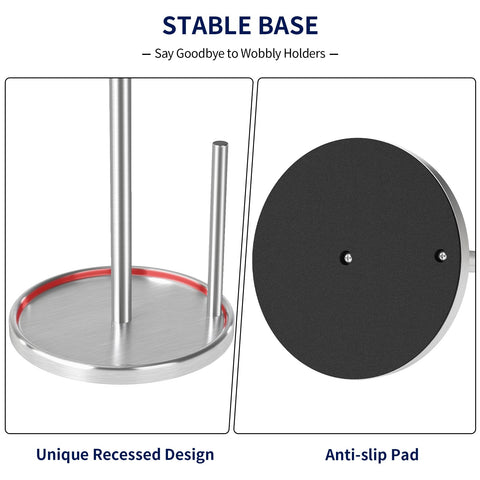 STABLE BASE

— Say Goodbye to Wobbly Holders —

Unique Recessed Design

Anti-slip Pad